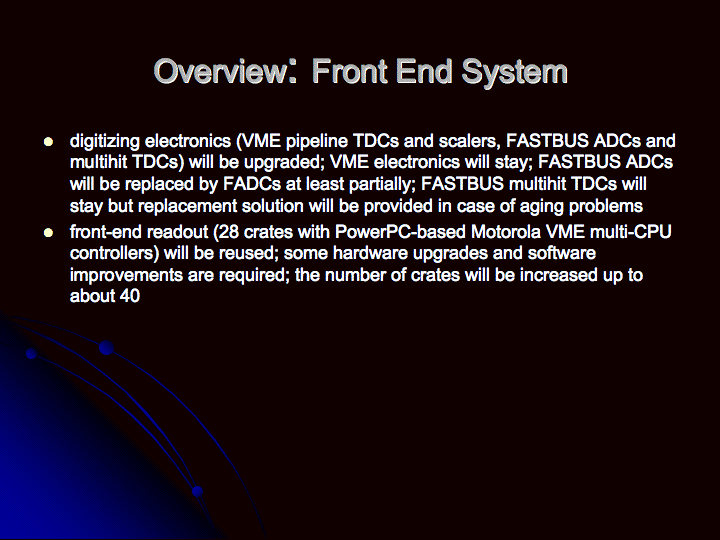 Overview: Front End System

- digitizing electronics (VME pipeline TDCs and scalers, FASTBUS ADCs and multihit TDCs) will be upgraded; VME electronics will stay; FASTBUS ADCs will be replaced by FADCs at least partially; FASTBUS multihit TDCs will stay but replacement solution will be provided in case of aging problems
- front-end readout (28 crates with PowerPC-based Motorola VME multi-CPU controllers) will be reused; some hardware upgrades and software improvements are required; the number of crates will be increased up to about 40